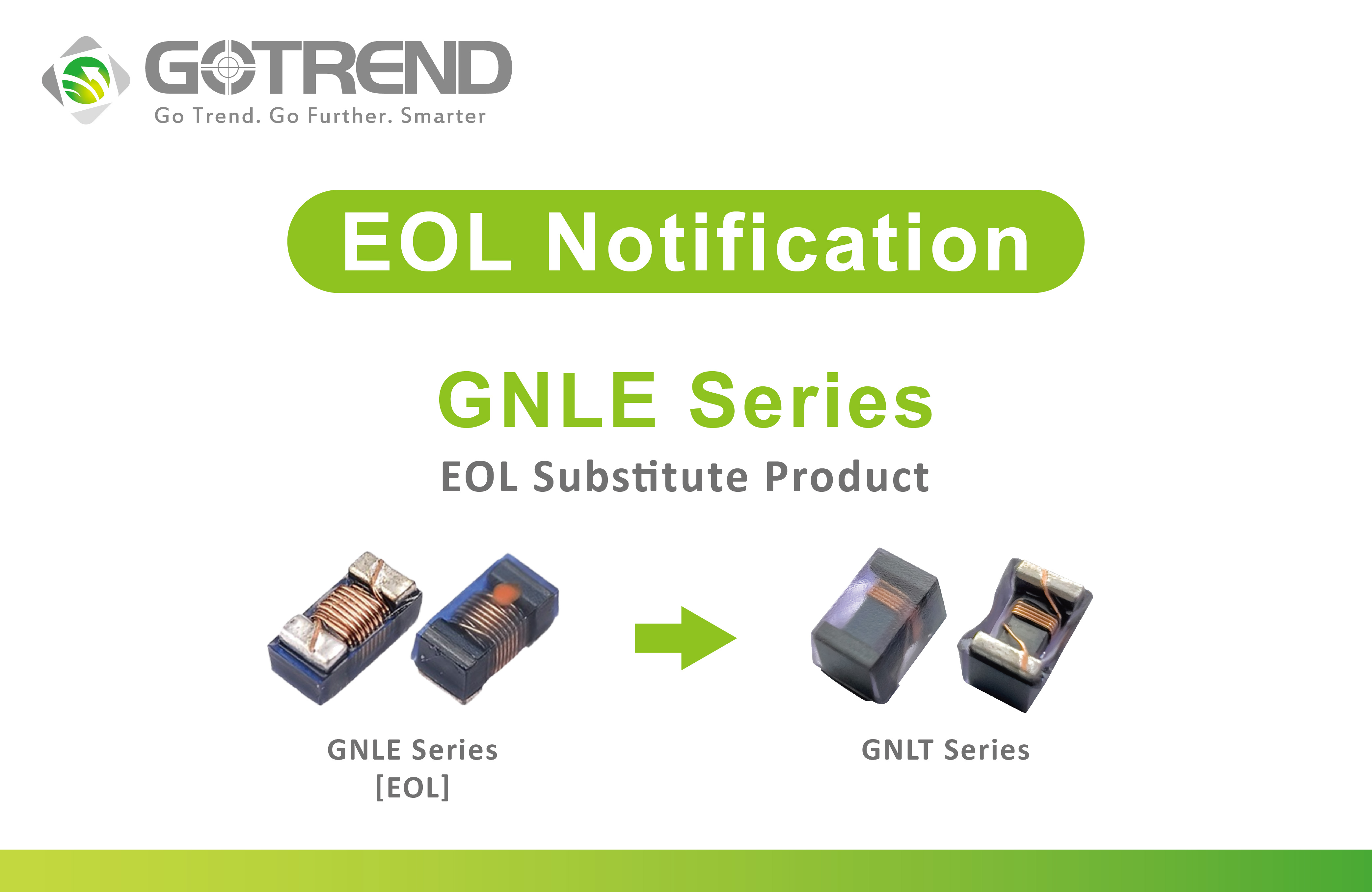 GOTREND
Go Trend. Go Further. Smarter

EOL Notification

GNLE Series
EOL Substitute Product

GNLE Series
[EOL]

GNLT Series